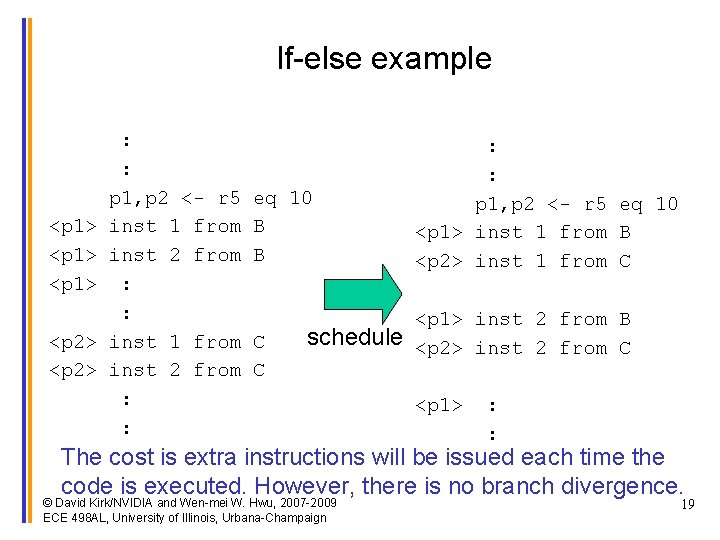 If-else example

:
:
p1,p2 <- r5 eq 10
<p1> inst 1 from B
<p1> inst 2 from B
<p1> :
:
<p2> inst 1 from C
<p2> inst 2 from C
:
:

schedule

:
:
p1,p2 <- r5 eq 10
<p1> inst 1 from B
<p2> inst 1 from C

<p1> inst 2 from B
<p2> inst 2 from C

<p1> :
:

The cost is extra instructions will be issued each time the code is executed. However, there is no branch divergence.

© David Kirk/NVIDIA and Wen-mei W. Hwu, 2007-2009
ECE 498AL, University of Illinois, Urbana-Champaign

19